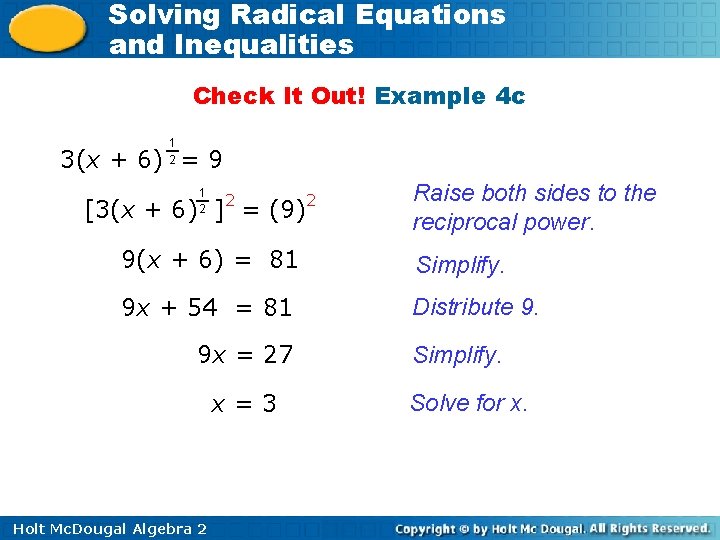 Solving Radical Equations and Inequalities

Check It Out! Example 4c

$3(x + 6)^{\frac{1}{2}} = 9$

$[3(x + 6)^{\frac{1}{2}}]^2 = (9)^2$

Raise both sides to the reciprocal power.

$9(x + 6) = 81$

Simplify.

$9x + 54 = 81$

Distribute 9.

$9x = 27$

Simplify.

$x = 3$

Solve for x.

Holt McDougal Algebra 2

Copyright © by Holt Mc Dougal. All Rights Reserved.